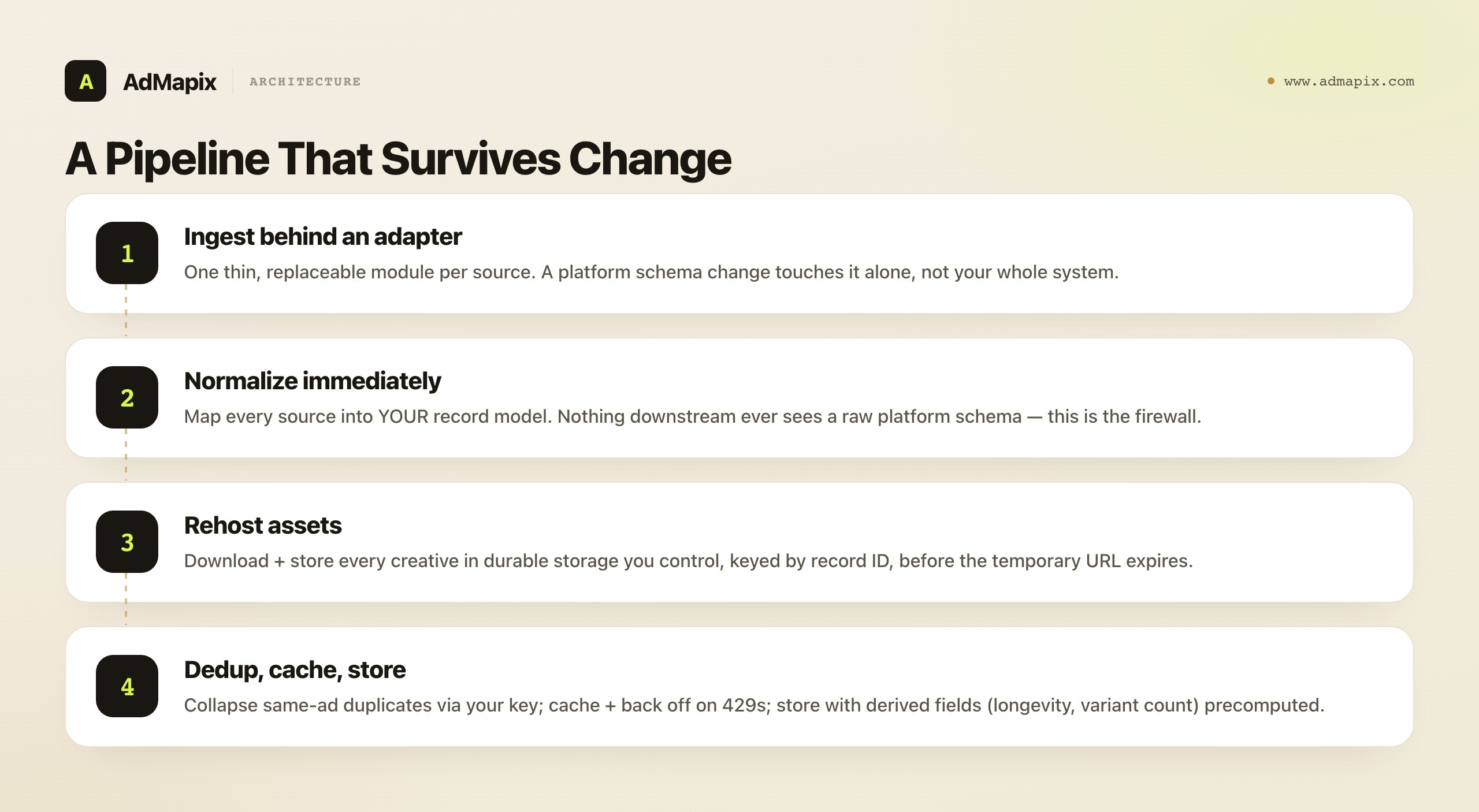 A AdMapix ARCHITECTURE

www.admapix.com

A Pipeline That Survives Change

1
Ingest behind an adapter
One thin, replaceable module per source. A platform schema change touches it alone, not your whole system.

2
Normalize immediately
Map every source into YOUR record model. Nothing downstream ever sees a raw platform schema — this is the firewall.

3
Rehost assets
Download + store every creative in durable storage you control, keyed by record ID, before the temporary URL expires.

4
Dedup, cache, store
Collapse same-ad duplicates via your key; cache + back off on 429s; store with derived fields (longevity, variant count) precomputed.